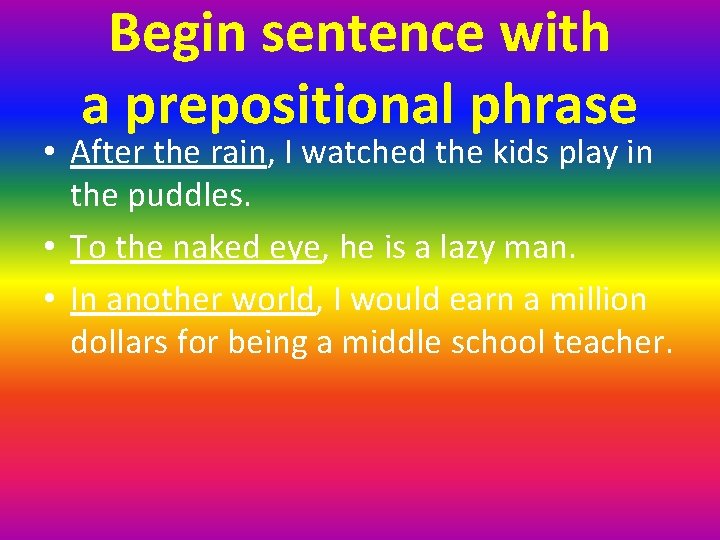 Begin sentence with a prepositional phrase

• After the rain, I watched the kids play in the puddles.
• To the naked eye, he is a lazy man.
• In another world, I would earn a million dollars for being a middle school teacher.